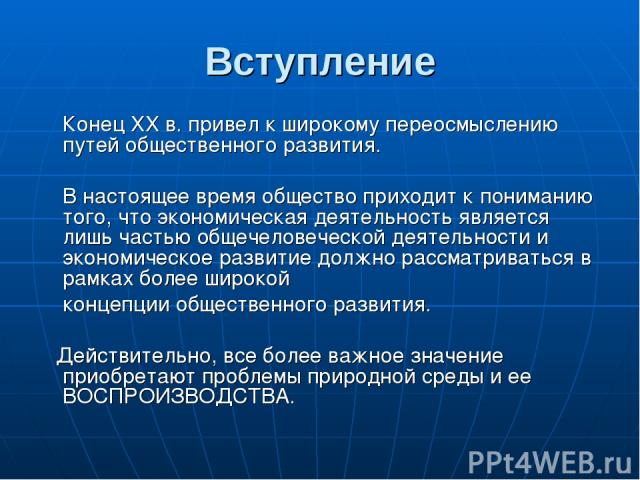 Вступление

Конец XX в. привел к широкому переосмыслению путей общественного развития.

В настоящее время общество приходит к пониманию того, что экономическая деятельность является лишь частью общечеловеческой деятельности и экономическое развитие должно рассматриваться в рамках более широкой

концепции общественного развития.

Действительно, все более важное значение приобретают проблемы природной среды и ее ВОСПРОИЗВОДСТВА.

PPt4WEB.ru